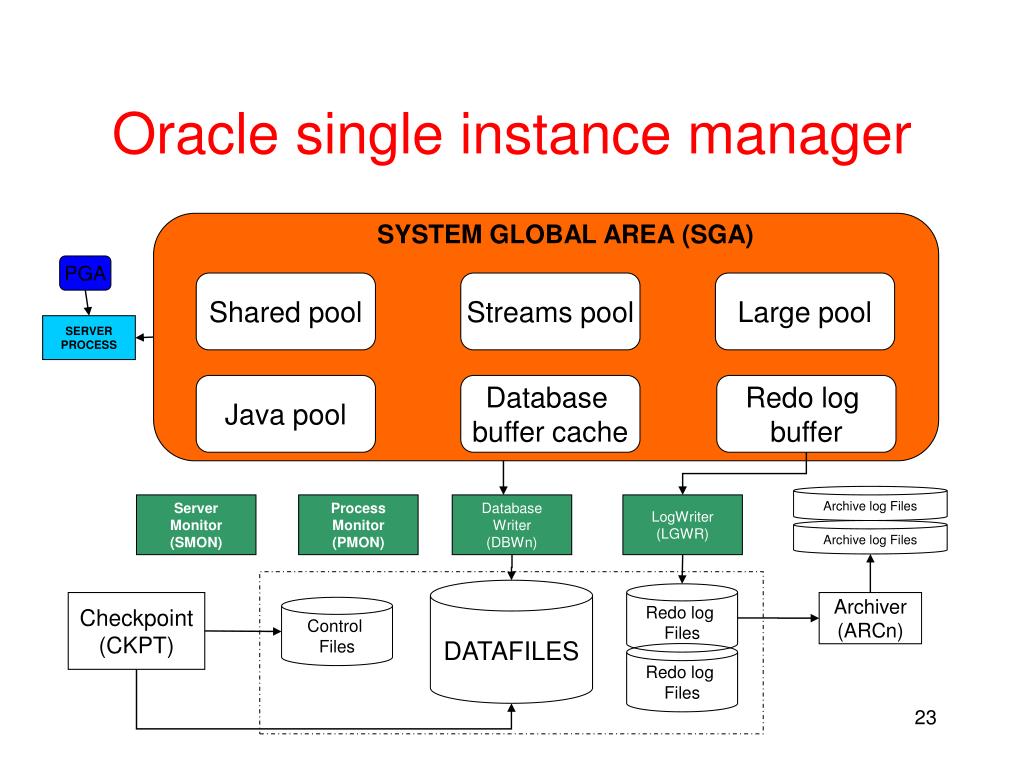 Oracle single instance manager

SYSTEM GLOBAL AREA (SGA)

PGA

SERVER PROCESS

Shared pool

Streams pool

Large pool

Java pool

Database buffer cache

Redo log buffer

Server Monitor (SMON)

Process Monitor (PMON)

Database Writer (DBWn)

LogWriter (LGWR)

Archive log Files

Archive log Files

Checkpoint (CKPT)

Control Files

DATAFILES

Redo log Files

Redo log Files

Archiver (ARCn)

23